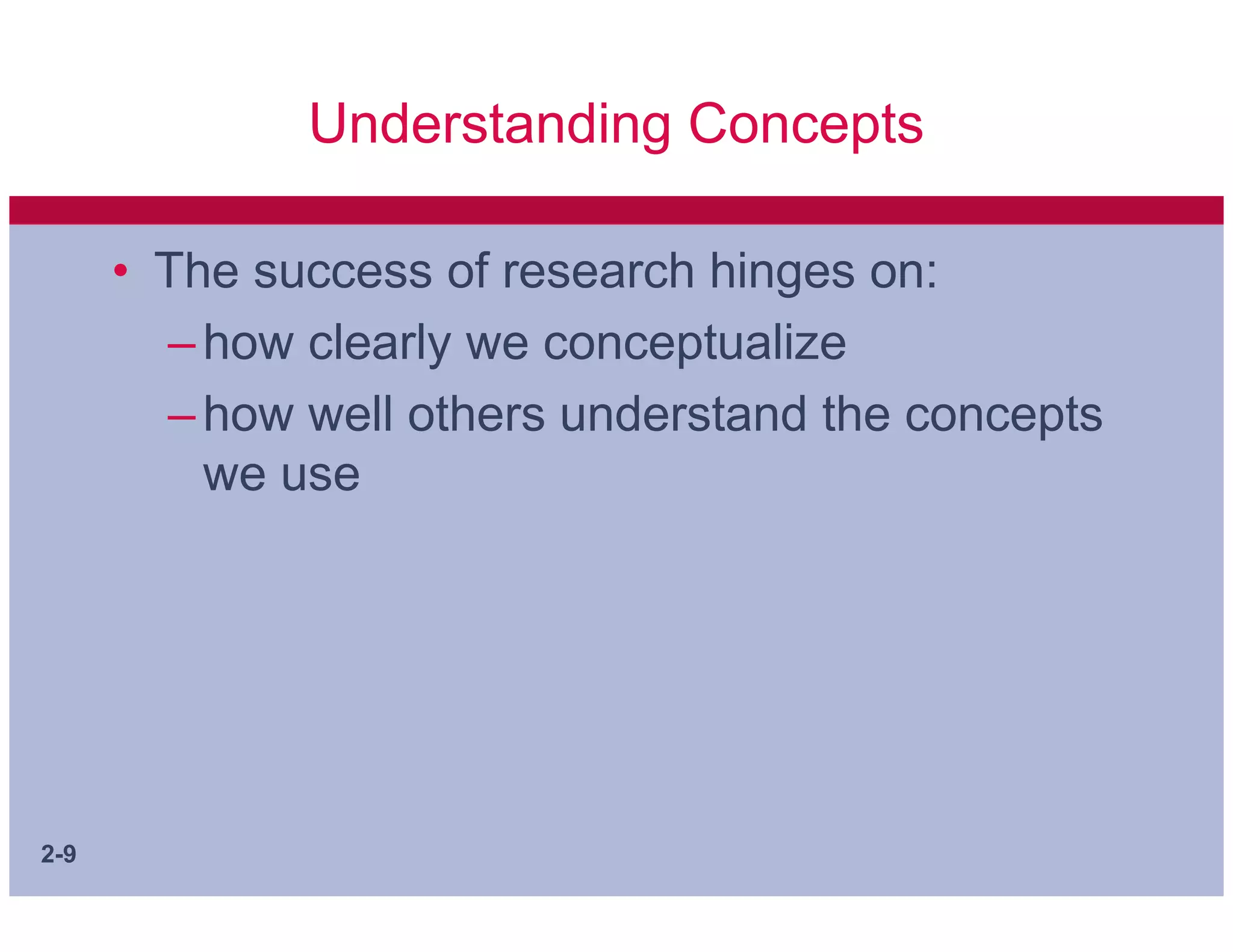 Understanding Concepts

• The success of research hinges on:
– how clearly we conceptualize
– how well others understand the concepts we use

2-9